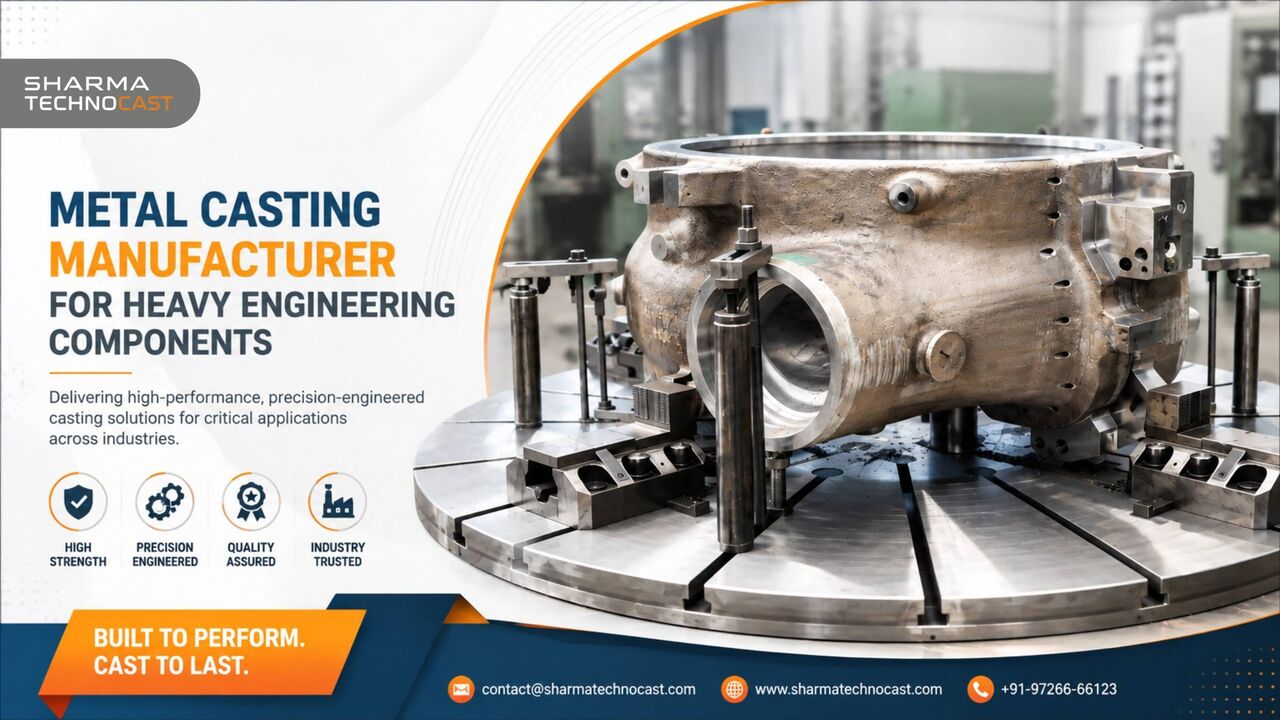 SHARMA TECHNOCAST

METAL CASTING MANUFACTURER FOR HEAVY ENGINEERING COMPONENTS

Delivering high-performance, precision-engineered casting solutions for critical applications across industries.

HIGH STRENGTH

PRECISION ENGINEERED

QUALITY ASSURED

INDUSTRY TRUSTED

BUILT TO PERFORM. CAST TO LAST.

contact@sharmatechnocast.com

www.sharmatechnocast.com

+91-97266-66123